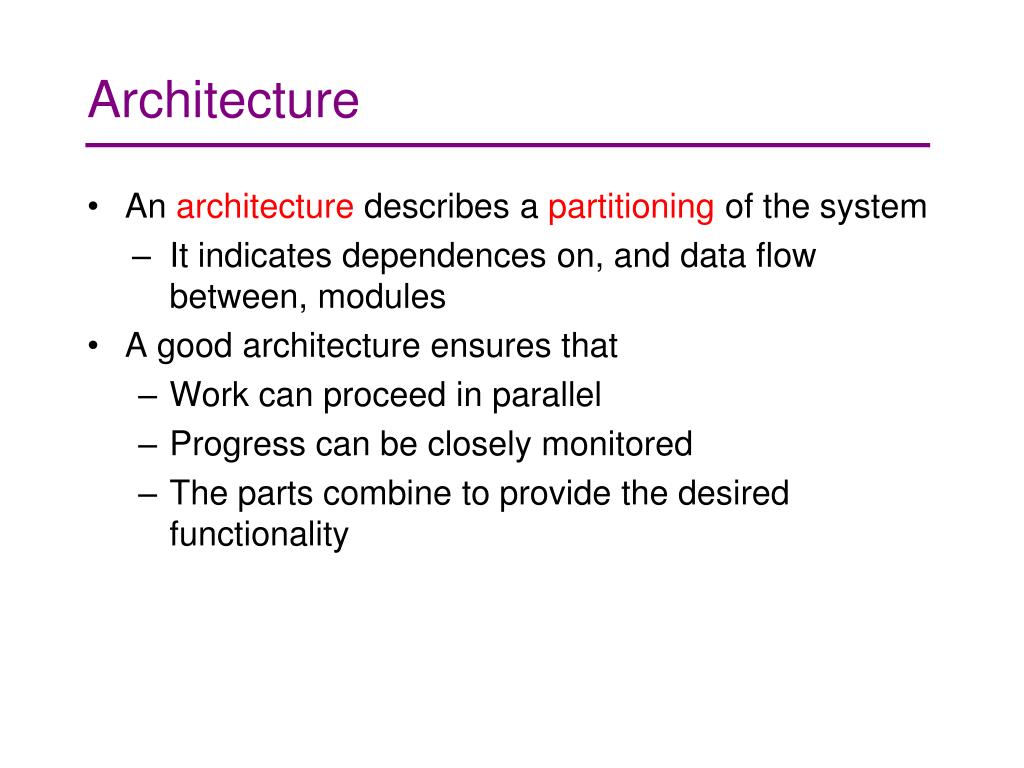 Architecture

• An architecture describes a partitioning of the system
  – It indicates dependences on, and data flow between, modules
• A good architecture ensures that
  – Work can proceed in parallel
  – Progress can be closely monitored
  – The parts combine to provide the desired functionality